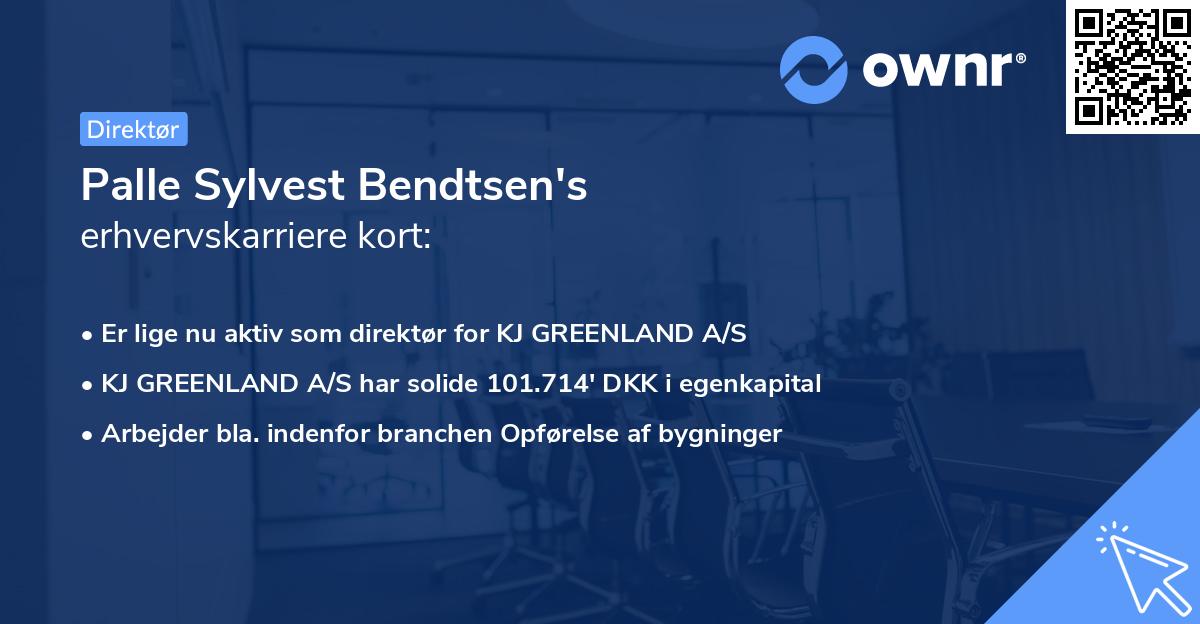 ownr®

Direktør

Palle Sylvest Bendtsen's
erhvervskarriere kort:

• Er lige nu aktiv som direktør for KJ GREENLAND A/S
• KJ GREENLAND A/S har solide 101.714' DKK i egenkapital
• Arbejder bla. indenfor branchen Opførelse af bygninger